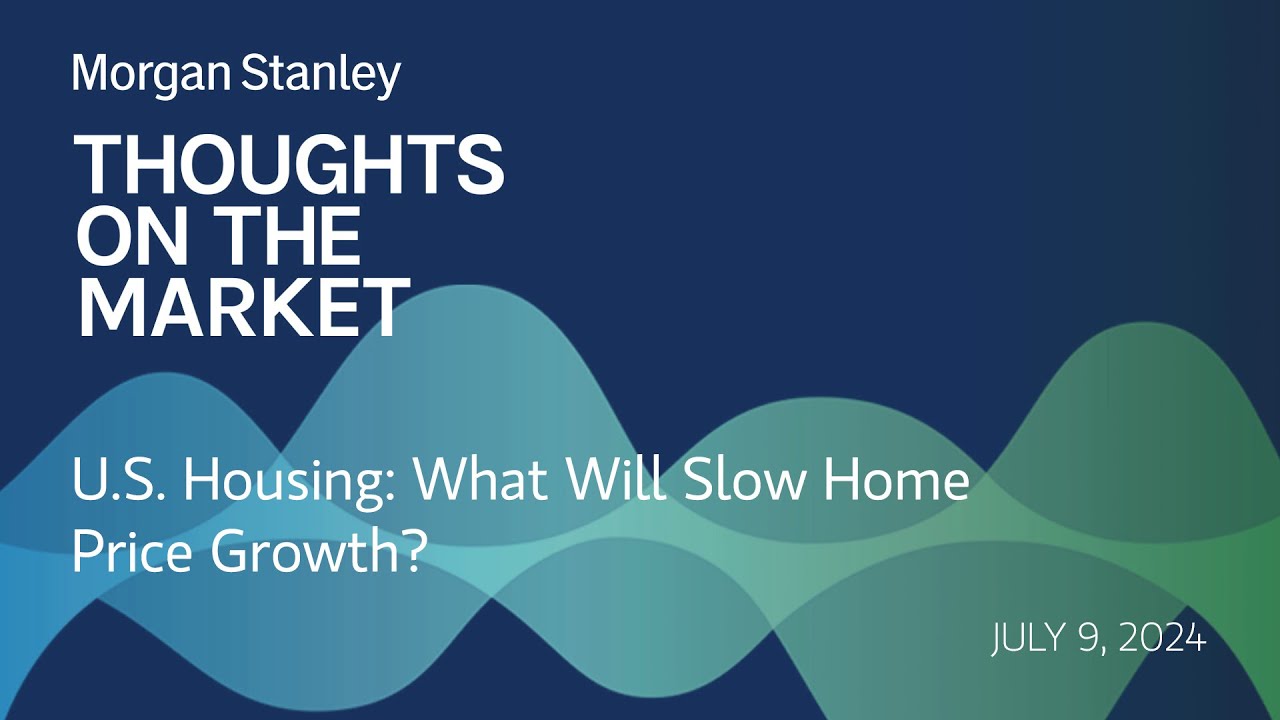 Morgan Stanley

THOUGHTS ON THE MARKET

U.S. Housing: What Will Slow Home Price Growth?

JULY 9, 2024